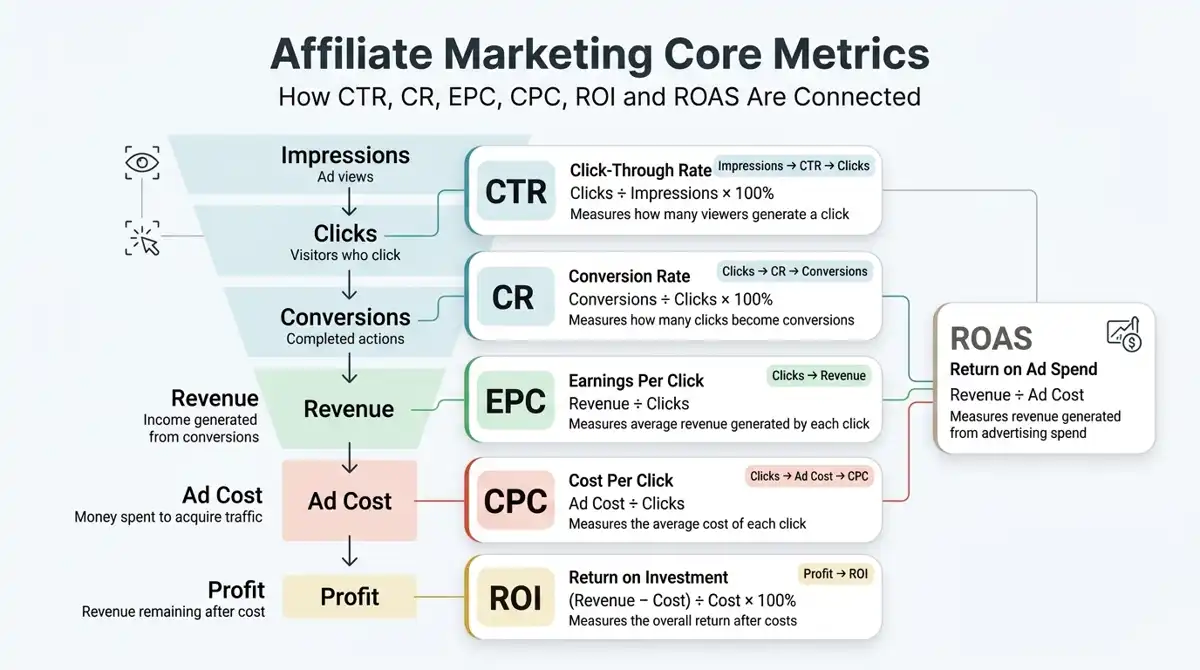 Affiliate Marketing Core Metrics
How CTR, CR, EPC, CPC, ROI and ROAS Are Connected

Impressions
Ad views

Clicks
Visitors who click

Conversions
Completed actions

Revenue
Income generated from conversions

Revenue

Ad Cost
Money spent to acquire traffic

Ad Cost

Profit
Revenue remaining after cost

Profit

CTR
Click-Through Rate
Impressions → CTR → Clicks
Clicks ÷ Impressions × 100%
Measures how many viewers generate a click

CR
Conversion Rate
Clicks → CR → Conversions
Conversions ÷ Clicks × 100%
Measures how many clicks become conversions

EPC
Earnings Per Click
Clicks → Revenue
Revenue ÷ Clicks
Measures average revenue generated by each click

CPC
Cost Per Click
Clicks → Ad Cost → CPC
Ad Cost ÷ Clicks
Measures the average cost of each click

ROI
Return on Investment
Profit → ROI
(Revenue − Cost) ÷ Cost × 100%
Measures the overall return after costs

ROAS
Return on Ad Spend
Revenue ÷ Ad Cost
Measures revenue generated from advertising spend